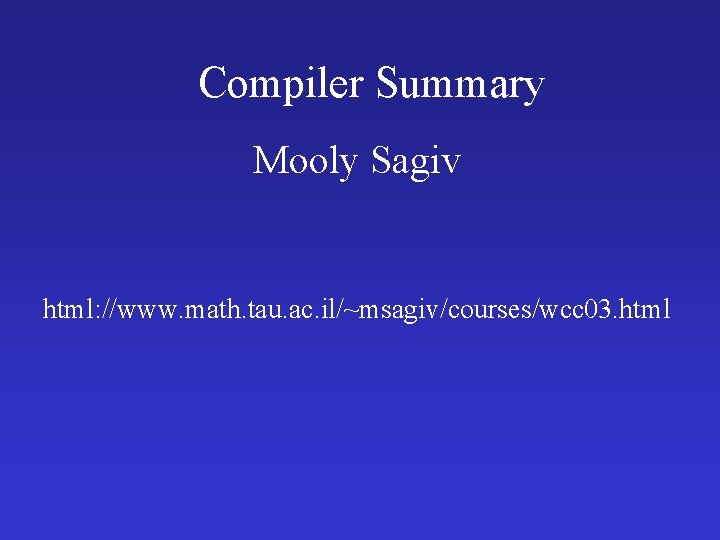 Compiler Summary

Mooly Sagiv

html://www.math.tau.ac.il/~msagiv/courses/wcc03.html